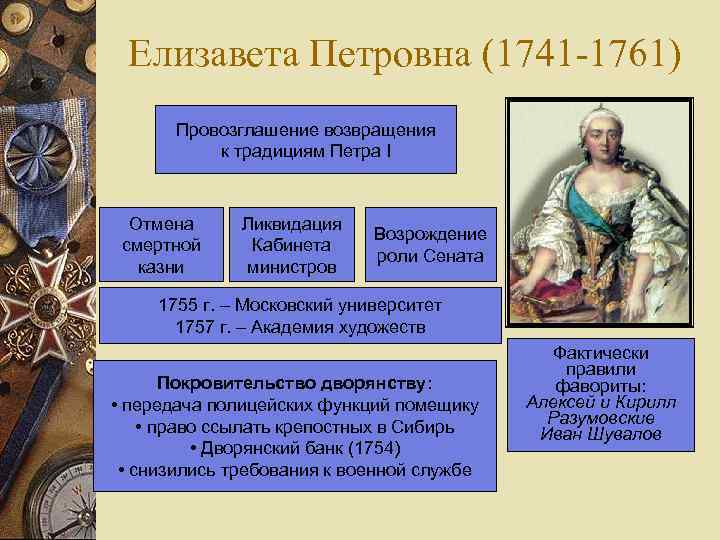 Елизавета Петровна (1741-1761)

Провозглашение возвращения к традициям Петра I

Отмена смертной казни

Ликвидация Кабинета министров

Возрождение роли Сената

1755 г. – Московский университет
1757 г. – Академия художеств

Покровительство дворянству:
• передача полицейских функций помещику
• право ссылать крепостных в Сибирь
• Дворянский банк (1754)
• снизились требования к военной службе

Фактически правили фавориты:
Алексей и Кирилл Разумовские
Иван Шувалов